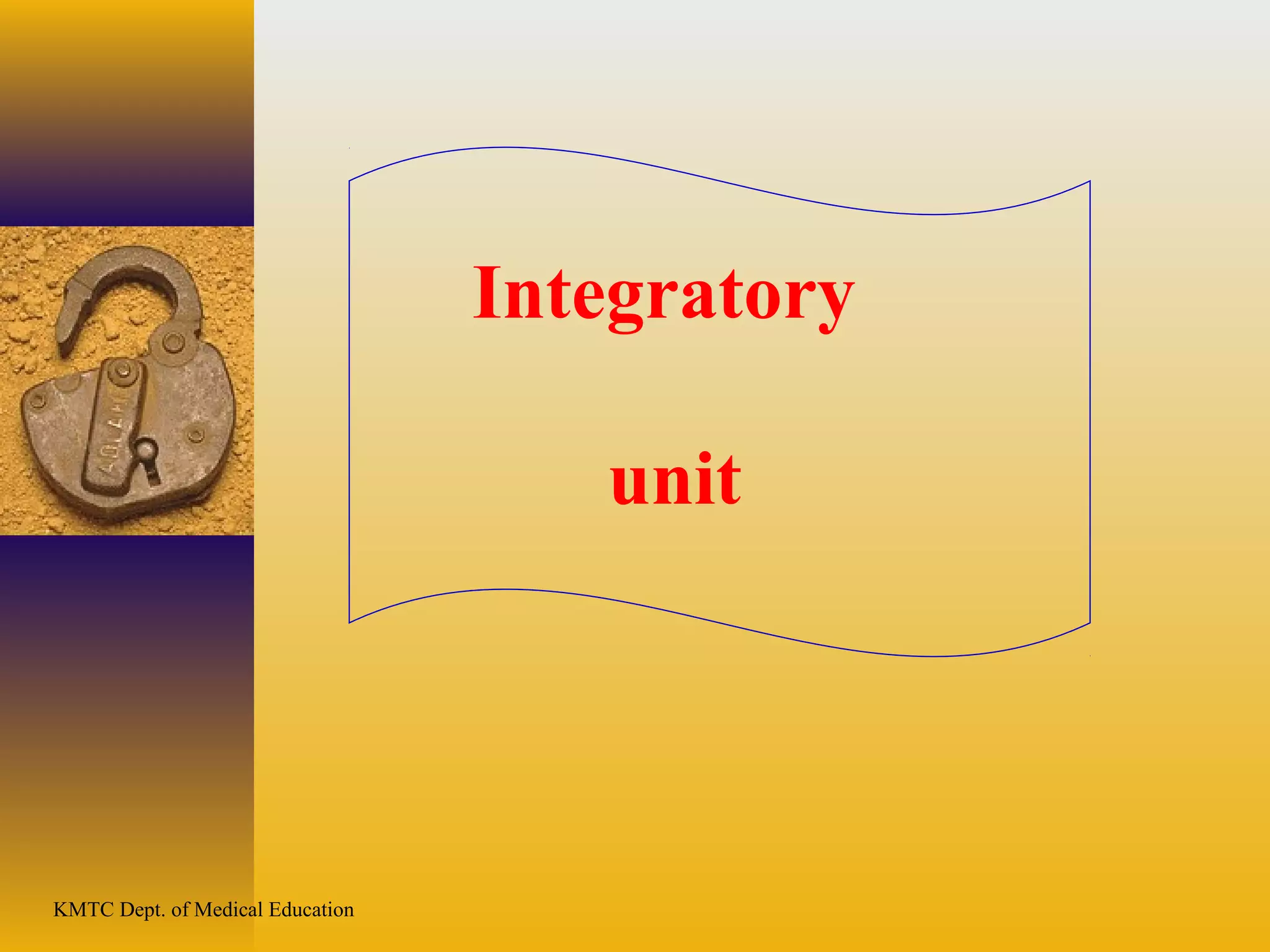 Integratory

unit

KMTC Dept. of Medical Education